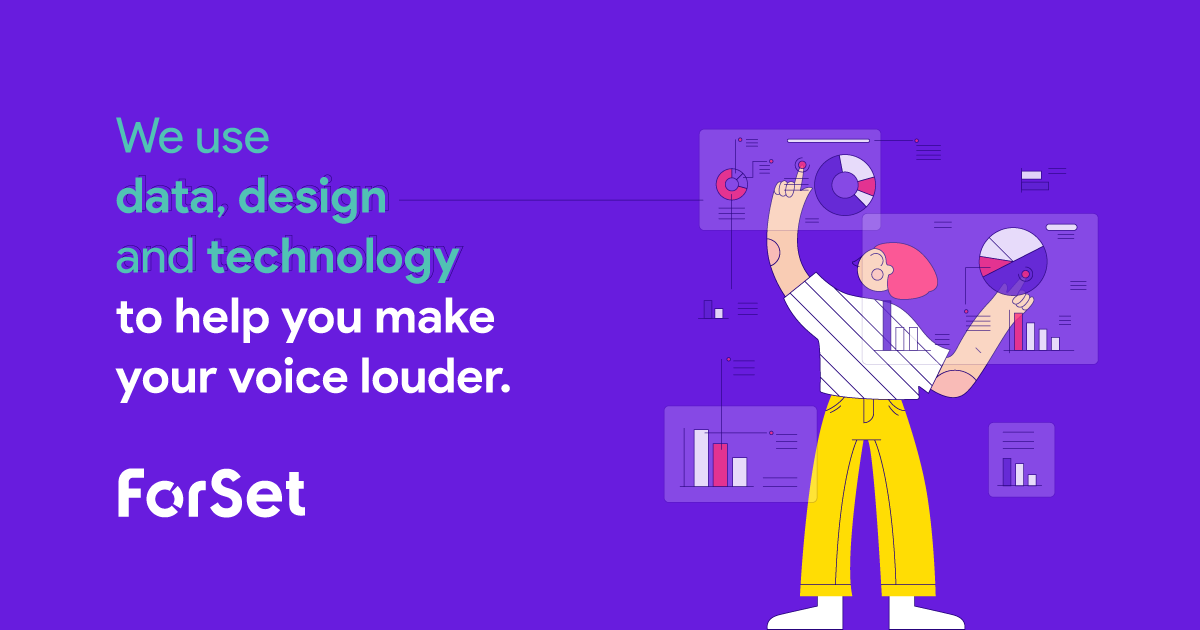 We use data, design and technology to help you make your voice louder.

ForSet